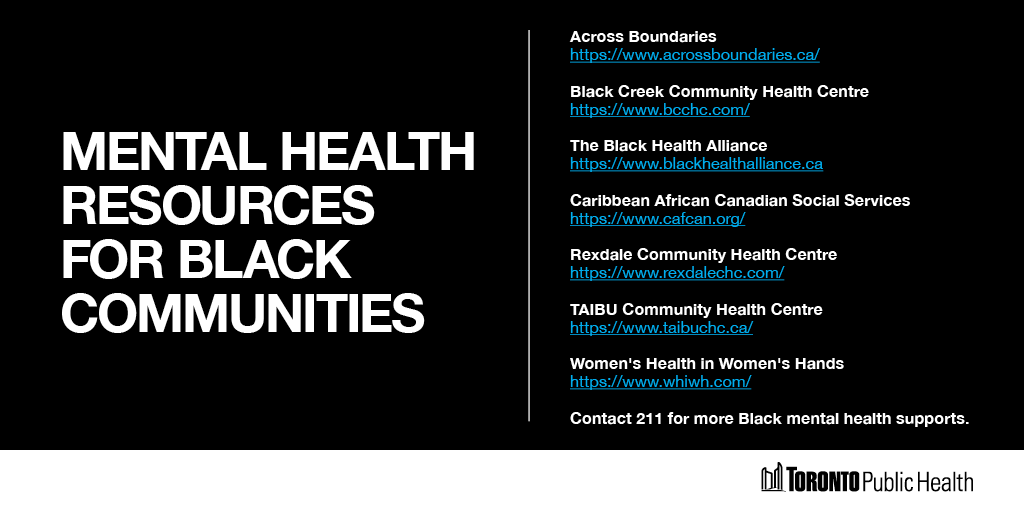 MENTAL HEALTH RESOURCES FOR BLACK COMMUNITIES

Across Boundaries
https://www.acrossboundaries.ca/

Black Creek Community Health Centre
https://www.bcchc.com/

The Black Health Alliance
https://www.blackhealthalliance.ca

Caribbean African Canadian Social Services
https://www.cafcan.org/

Rexdale Community Health Centre
https://www.rexdalechc.com/

TAIBU Community Health Centre
https://www.taibuchc.ca/

Women's Health in Women's Hands
https://www.whiwh.com/

Contact 211 for more Black mental health supports.

TORONTO Public Health